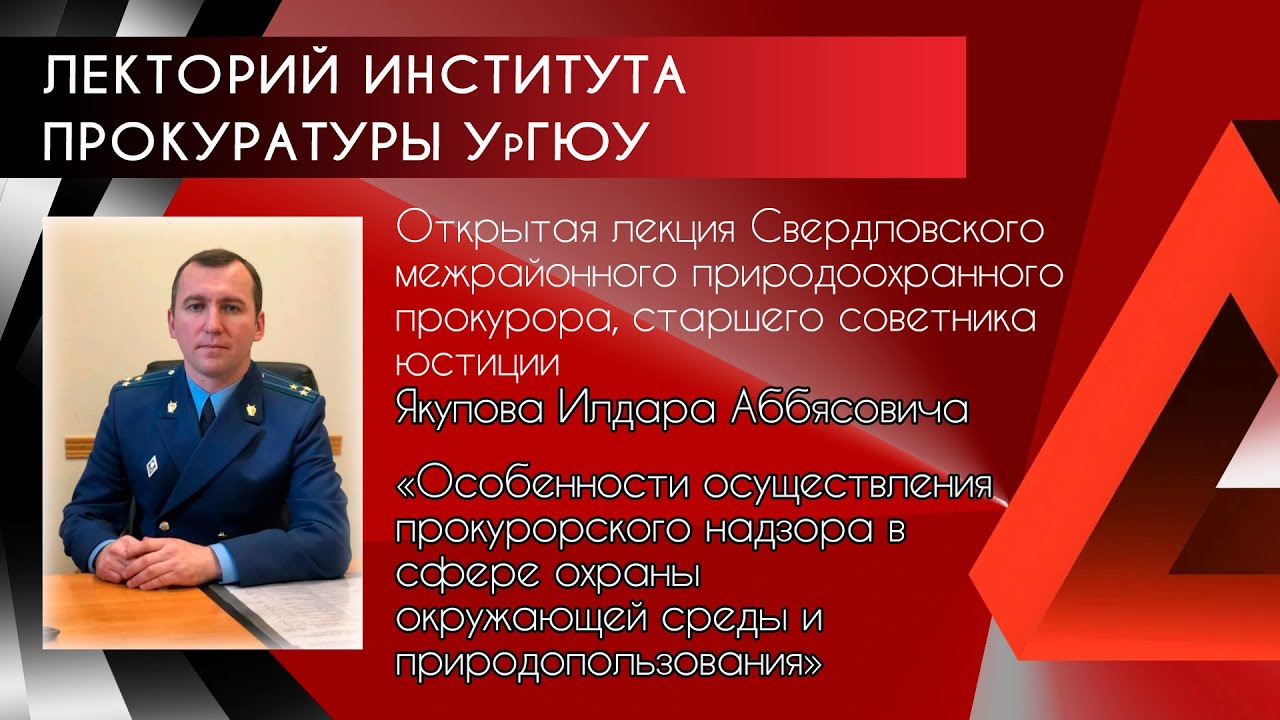 ЛЕКТОРИЙ ИНСТИТУТА ПРОКУРАТУРЫ УрГЮУ

Открытая лекция Свердловского межрайонного природоохранного прокурора, старшего советника юстиции
Якупова Илдара Аббясовича

«Особенности осуществления прокурорского надзора в сфере охраны окружающей среды и природопользования»